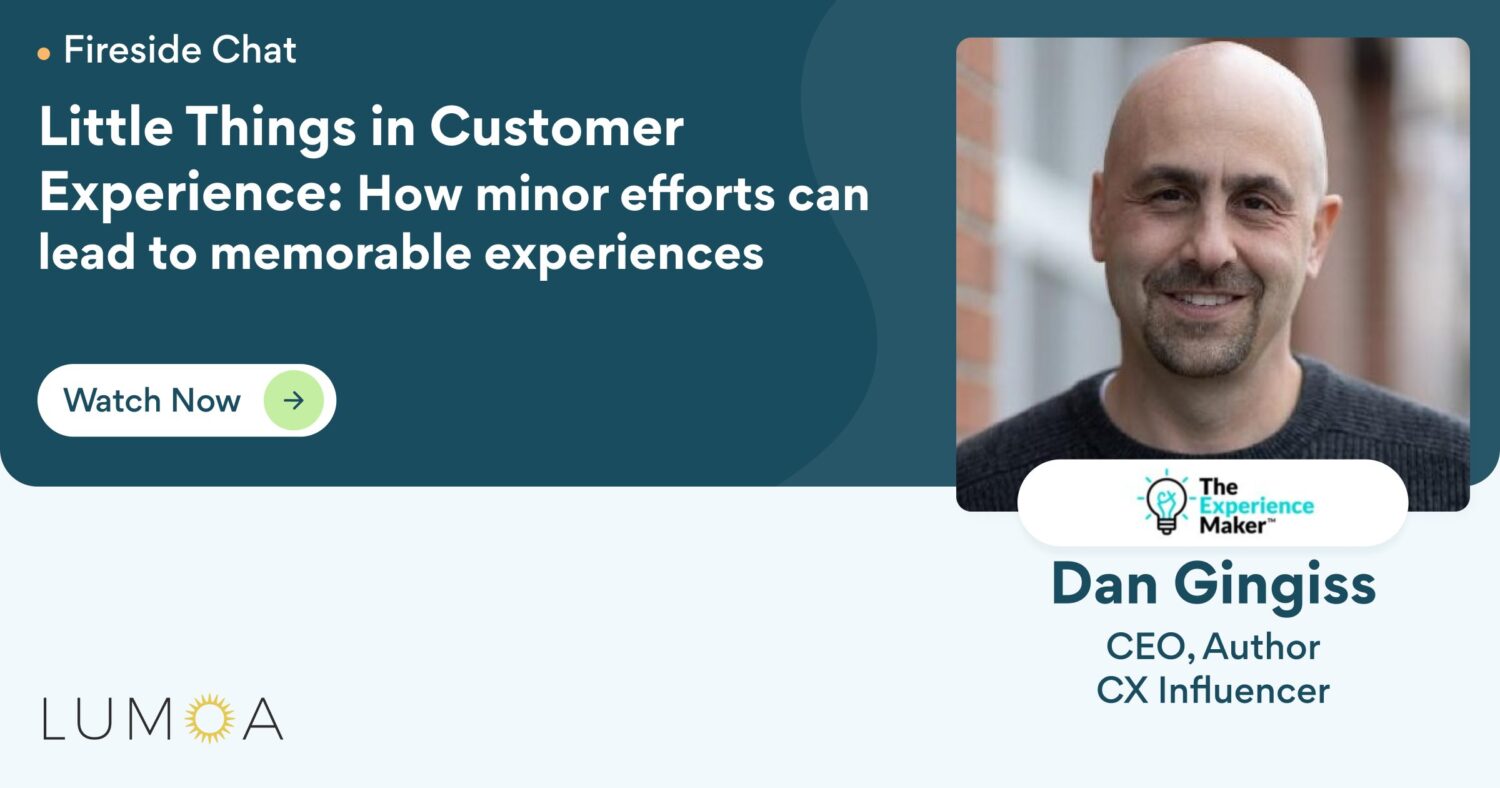 Fireside Chat

Little Things in Customer Experience: How minor efforts can lead to memorable experiences

Watch Now

The Experience Maker™

Dan Gingiss

CEO, Author
CX Influencer

LUMOA